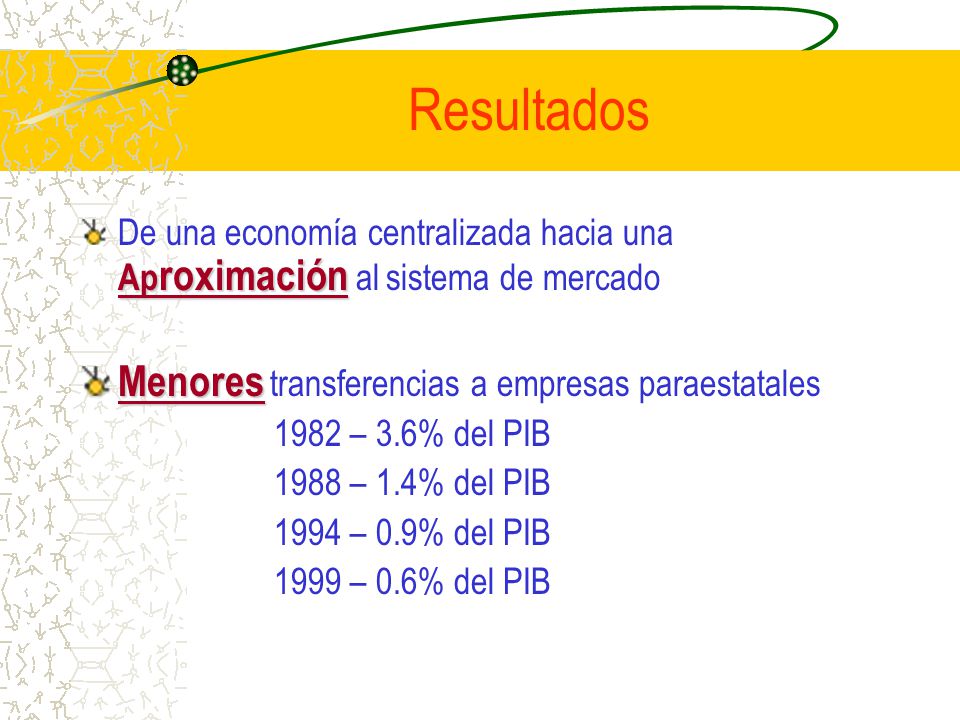 Resultados

De una economía centralizada hacia una Aproximación al sistema de mercado

Menores transferencias a empresas paraestatales
1982 – 3.6% del PIB
1988 – 1.4% del PIB
1994 – 0.9% del PIB
1999 – 0.6% del PIB